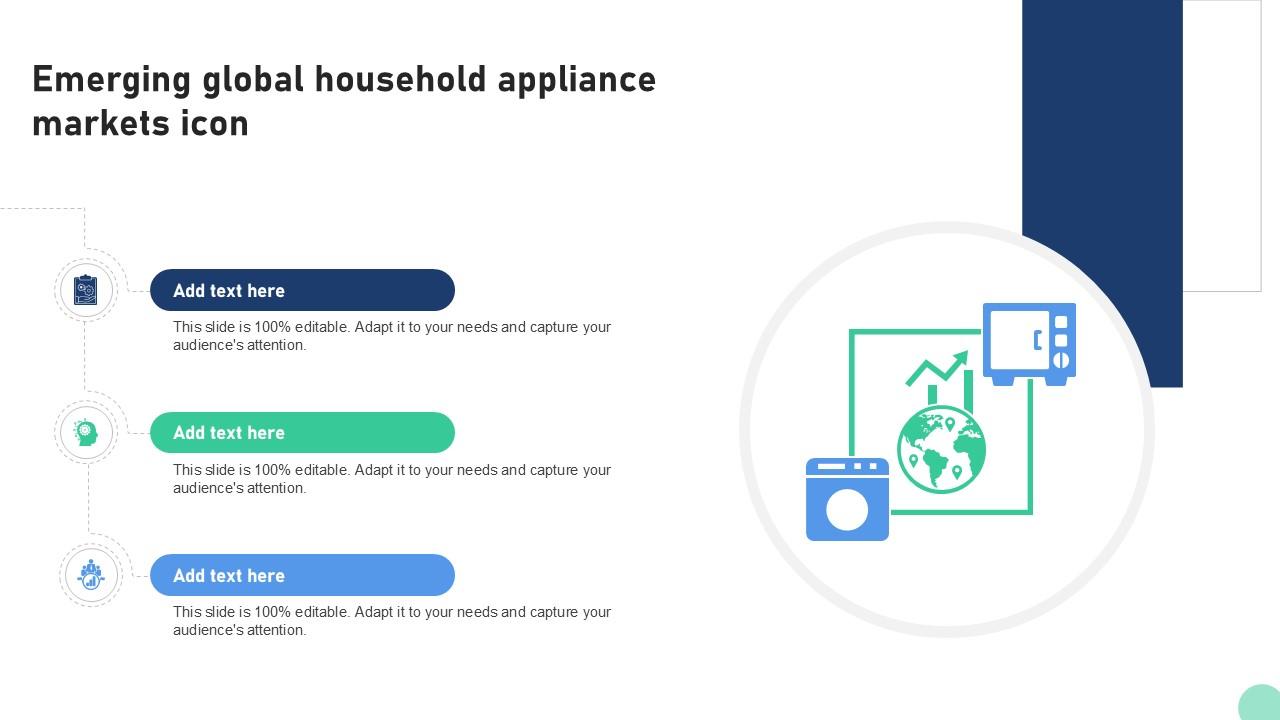 Emerging global household appliance markets icon

Add text here

This slide is 100% editable. Adapt it to your needs and capture your audience's attention.

Add text here

This slide is 100% editable. Adapt it to your needs and capture your audience's attention.

Add text here

This slide is 100% editable. Adapt it to your needs and capture your audience's attention.